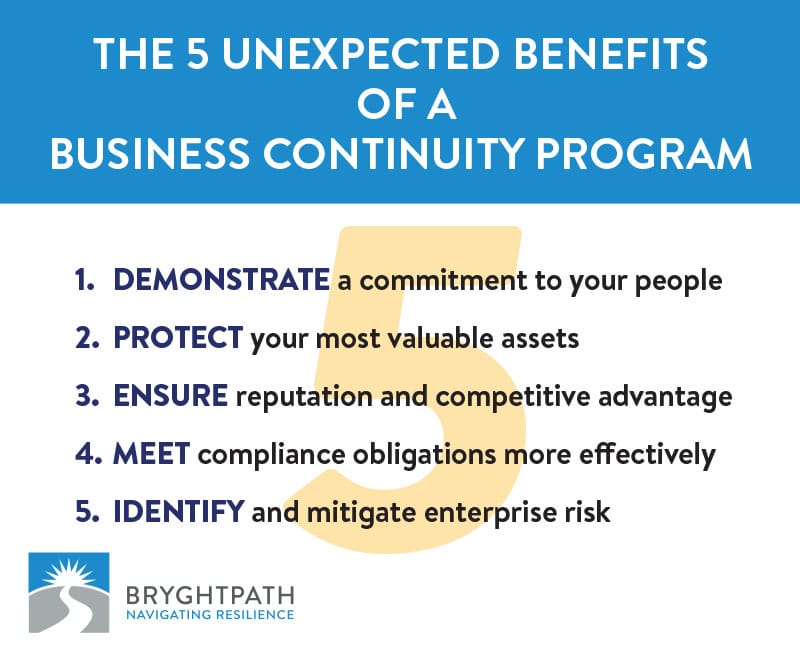 THE 5 UNEXPECTED BENEFITS OF A BUSINESS CONTINUITY PROGRAM

5

1. DEMONSTRATE a commitment to your people
2. PROTECT your most valuable assets
3. ENSURE reputation and competitive advantage
4. MEET compliance obligations more effectively
5. IDENTIFY and mitigate enterprise risk

BRYGHTPATH
NAVIGATING RESILIENCE